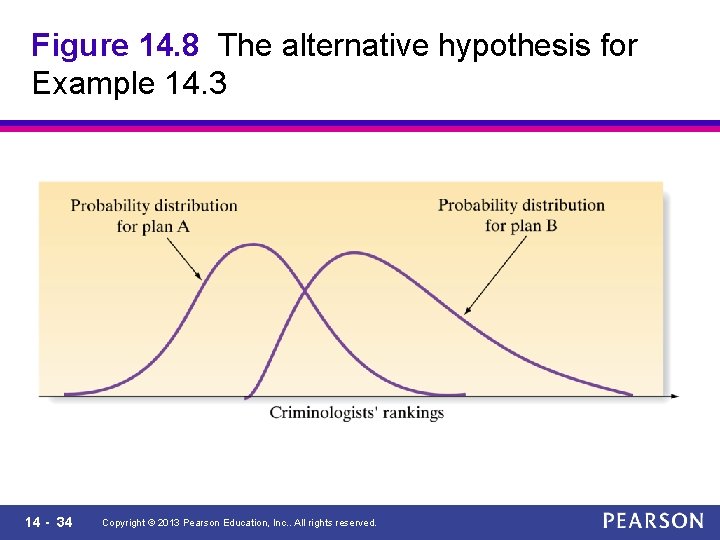 Figure 14.8 The alternative hypothesis for Example 14.3

Probability distribution for plan A

Probability distribution for plan B

Criminologists' rankings

14 - 34

Copyright © 2013 Pearson Education, Inc.. All rights reserved.

PEARSON